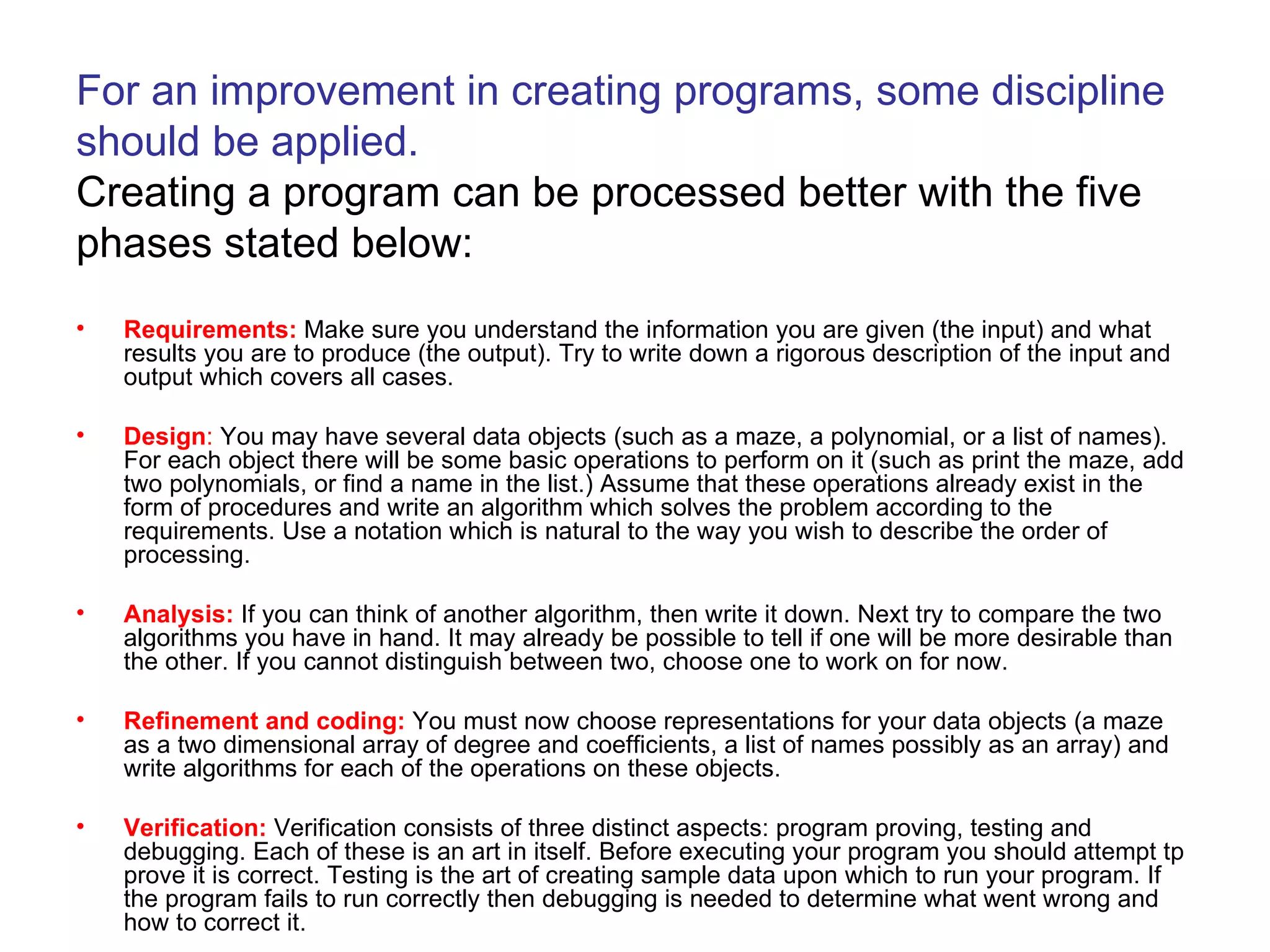 For an improvement in creating programs, some discipline should be applied.
Creating a program can be processed better with the five phases stated below:

• Requirements: Make sure you understand the information you are given (the input) and what results you are to produce (the output). Try to write down a rigorous description of the input and output which covers all cases.

• Design: You may have several data objects (such as a maze, a polynomial, or a list of names). For each object there will be some basic operations to perform on it (such as print the maze, add two polynomials, or find a name in the list.) Assume that these operations already exist in the form of procedures and write an algorithm which solves the problem according to the requirements. Use a notation which is natural to the way you wish to describe the order of processing.

• Analysis: If you can think of another algorithm, then write it down. Next try to compare the two algorithms you have in hand. It may already be possible to tell if one will be more desirable than the other. If you cannot distinguish between two, choose one to work on for now.

• Refinement and coding: You must now choose representations for your data objects (a maze as a two dimensional array of degree and coefficients, a list of names possibly as an array) and write algorithms for each of the operations on these objects.

• Verification: Verification consists of three distinct aspects: program proving, testing and debugging. Each of these is an art in itself. Before executing your program you should attempt tp prove it is correct. Testing is the art of creating sample data upon which to run your program. If the program fails to run correctly then debugging is needed to determine what went wrong and how to correct it.